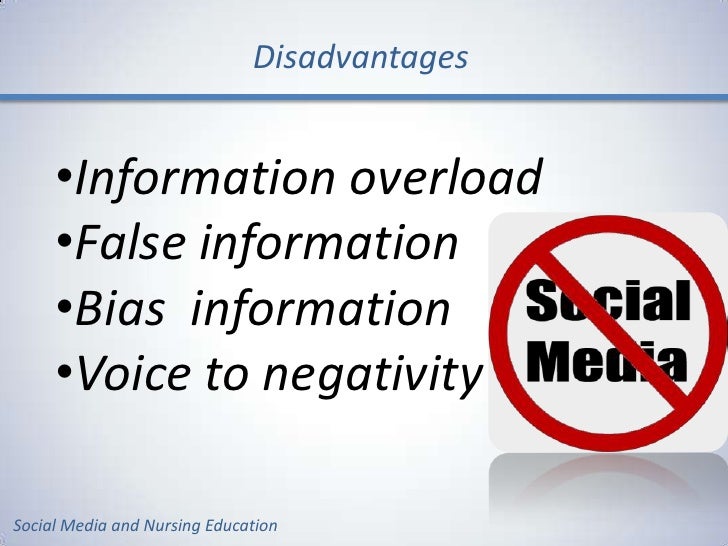 Disadvantages

•Information overload
•False information
•Bias information
•Voice to negativity

Social
Media

Social Media and Nursing Education